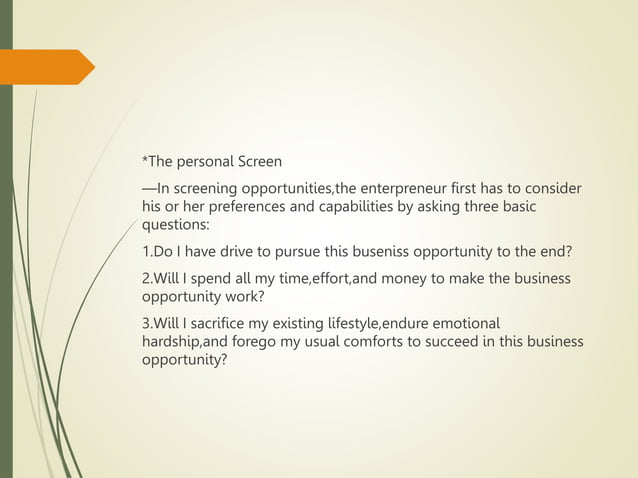 *The personal Screen

—In screening opportunities,the enterpreneur first has to consider his or her preferences and capabilities by asking three basic questions:

1.Do I have drive to pursue this buseniss opportunity to the end?

2.Will I spend all my time,effort,and money to make the business opportunity work?

3.Will I sacrifice my existing lifestyle,endure emotional hardship,and forego my usual comforts to succeed in this business opportunity?